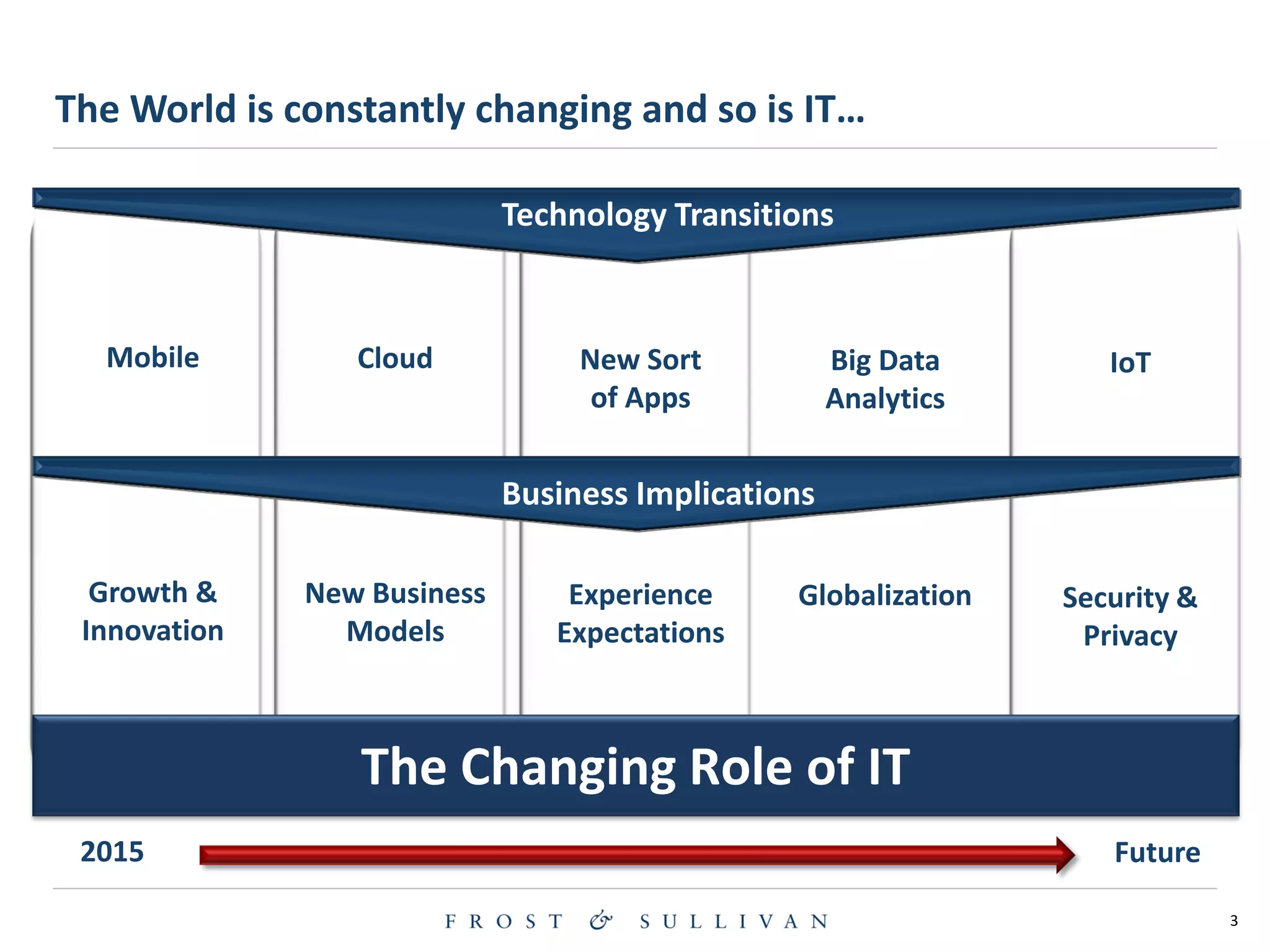 The World is constantly changing and so is IT…

Technology Transitions

Mobile

Cloud

New Sort of Apps

Big Data Analytics

IoT

Business Implications

Growth & Innovation

New Business Models

Experience Expectations

Globalization

Security & Privacy

The Changing Role of IT

2015

Future

FROST & SULLIVAN

3